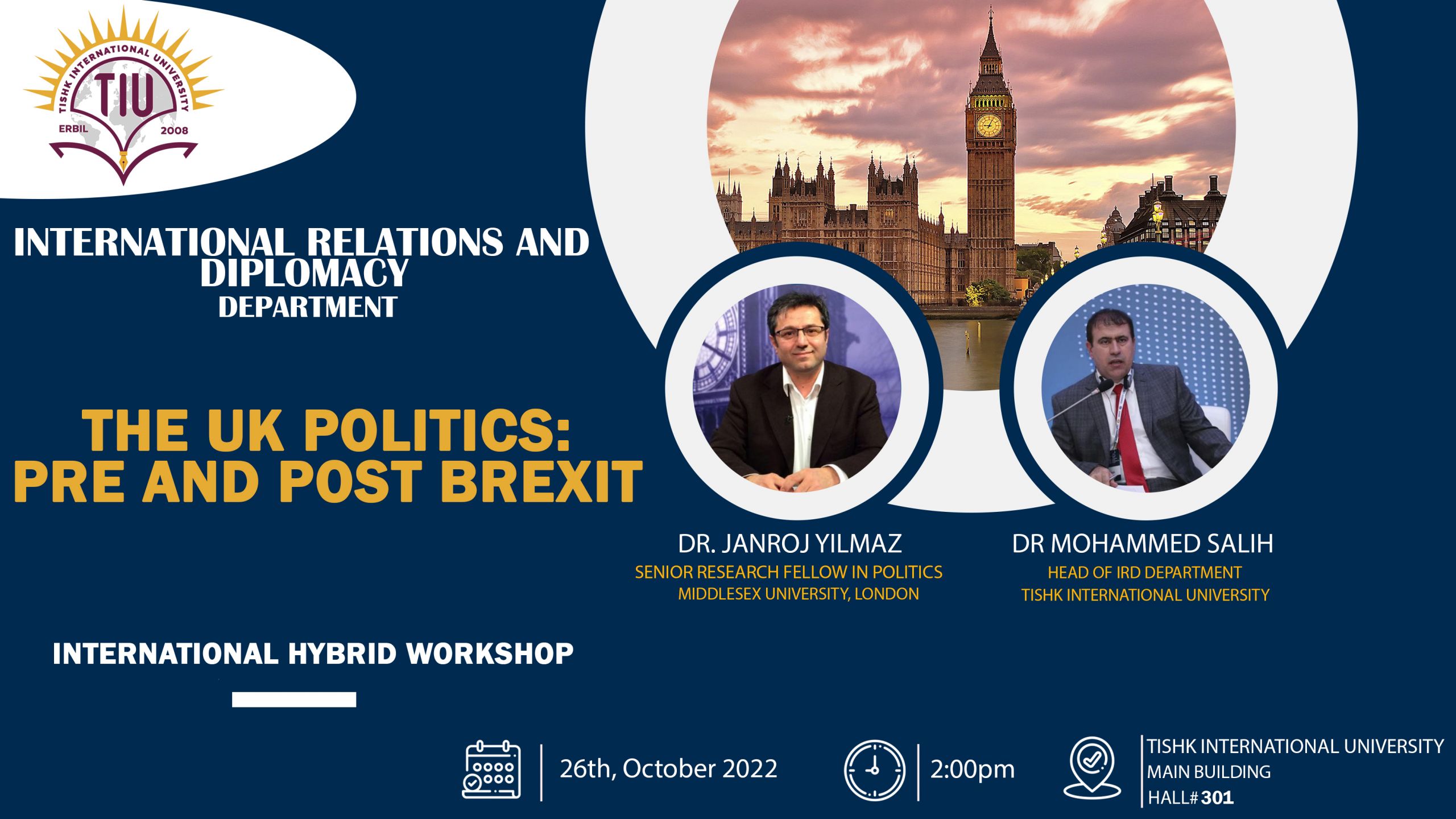 TISHK INTERNATIONAL UNIVERSITY
TIU
ERBIL 2008

INTERNATIONAL RELATIONS AND DIPLOMACY
DEPARTMENT

THE UK POLITICS: PRE AND POST BREXIT

DR. JANROJ YILMAZ
SENIOR RESEARCH FELLOW IN POLITICS
MIDDLESEX UNIVERSITY, LONDON

DR MOHAMMED SALIH
HEAD OF IRD DEPARTMENT
TISHK INTERNATIONAL UNIVERSITY

INTERNATIONAL HYBRID WORKSHOP

26th, October 2022

2:00pm

TISHK INTERNATIONAL UNIVERSITY
MAIN BUILDING
HALL# 301